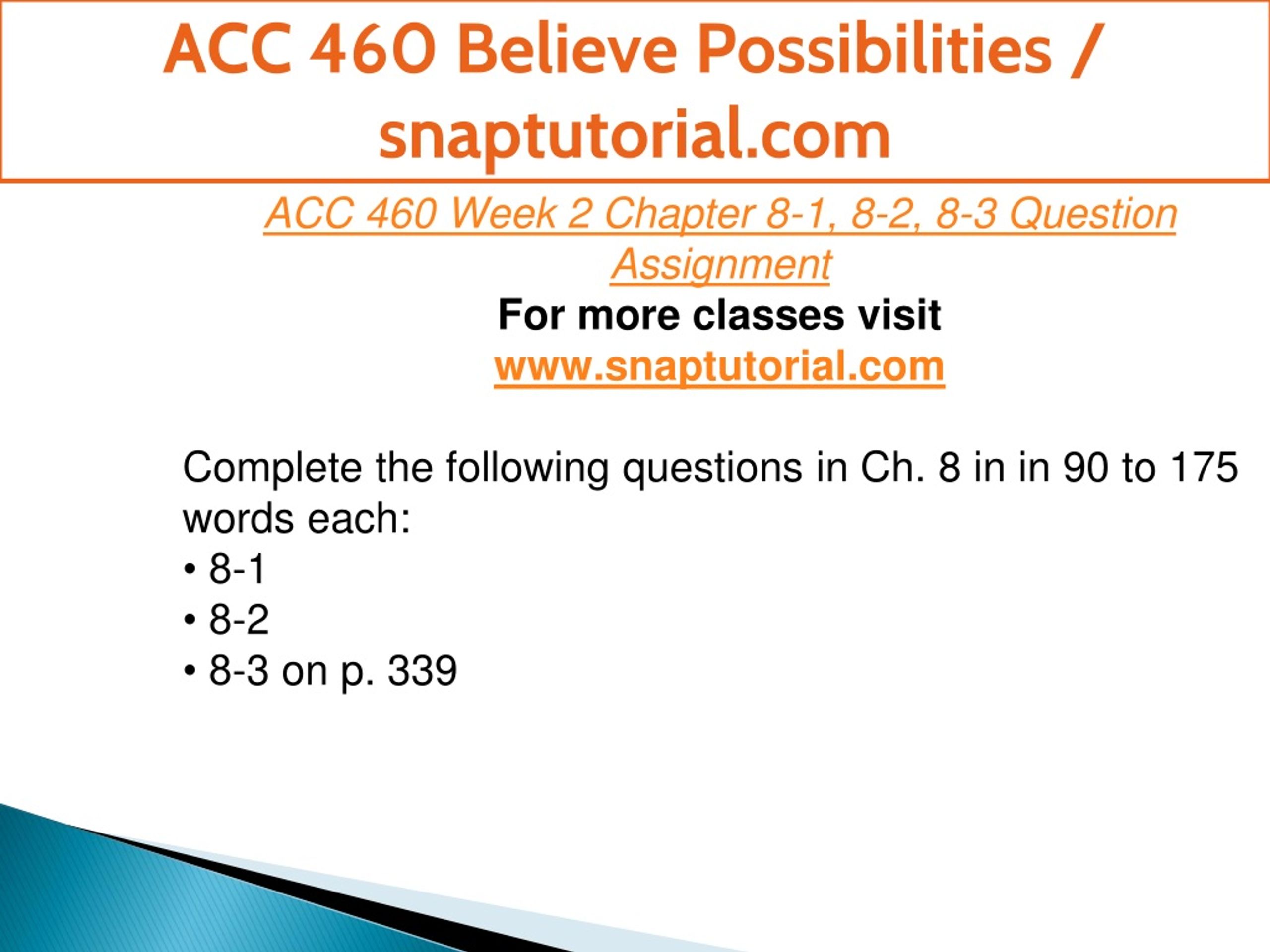 ACC 460 Believe Possibilities / snaptutorial.com

ACC 460 Week 2 Chapter 8-1, 8-2, 8-3 Question Assignment
For more classes visit
www.snaptutorial.com

Complete the following questions in Ch. 8 in in 90 to 175 words each:
• 8-1
• 8-2
• 8-3 on p. 339